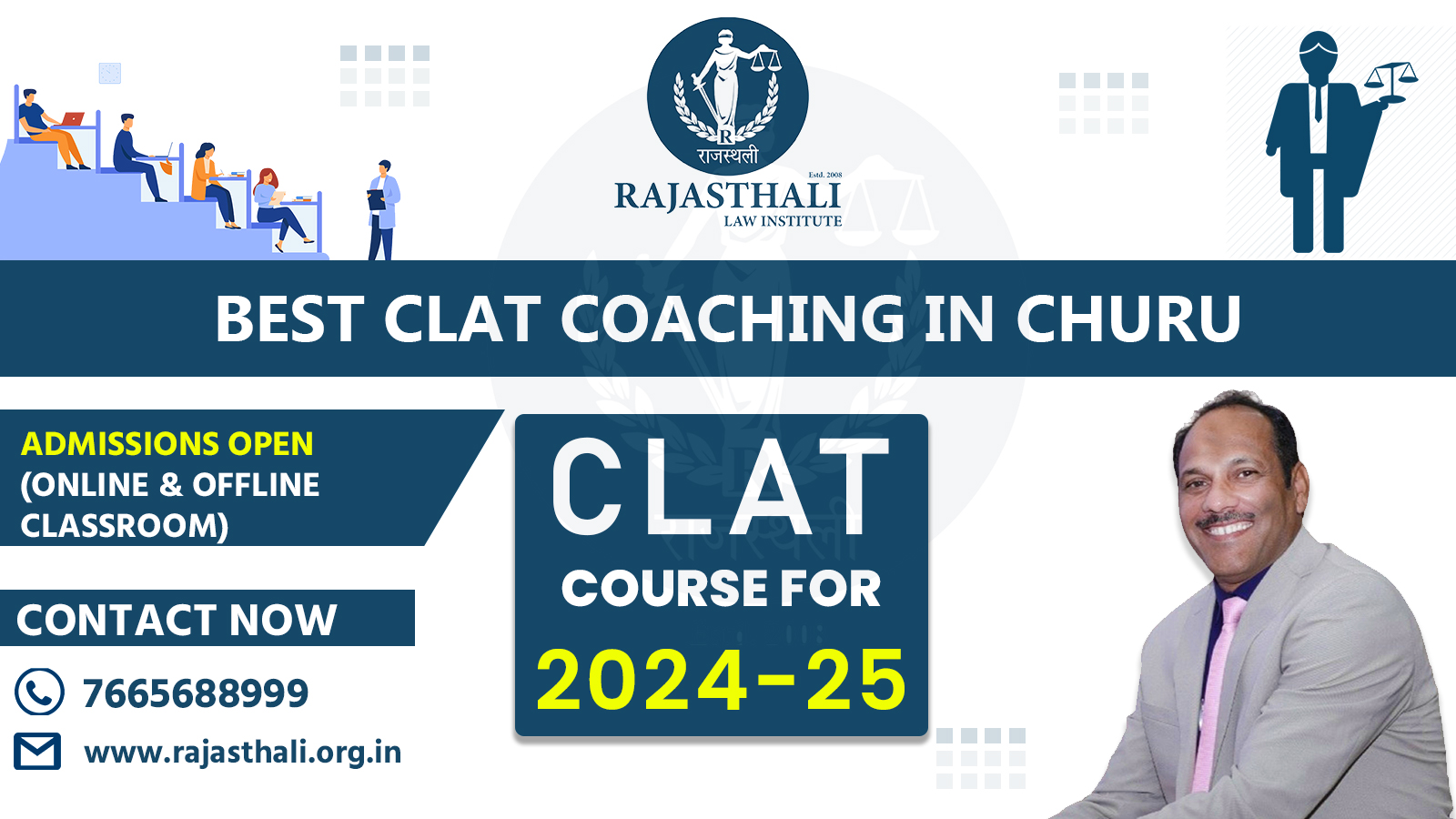 R
राजस्थली
Estd. 2008
RAJASTHALI
LAW INSTITUTE

BEST CLAT COACHING IN CHURU

ADMISSIONS OPEN (ONLINE & OFFLINE CLASSROOM)

CONTACT NOW

7665688999

www.rajasthali.org.in

CLAT
COURSE FOR
2024-25